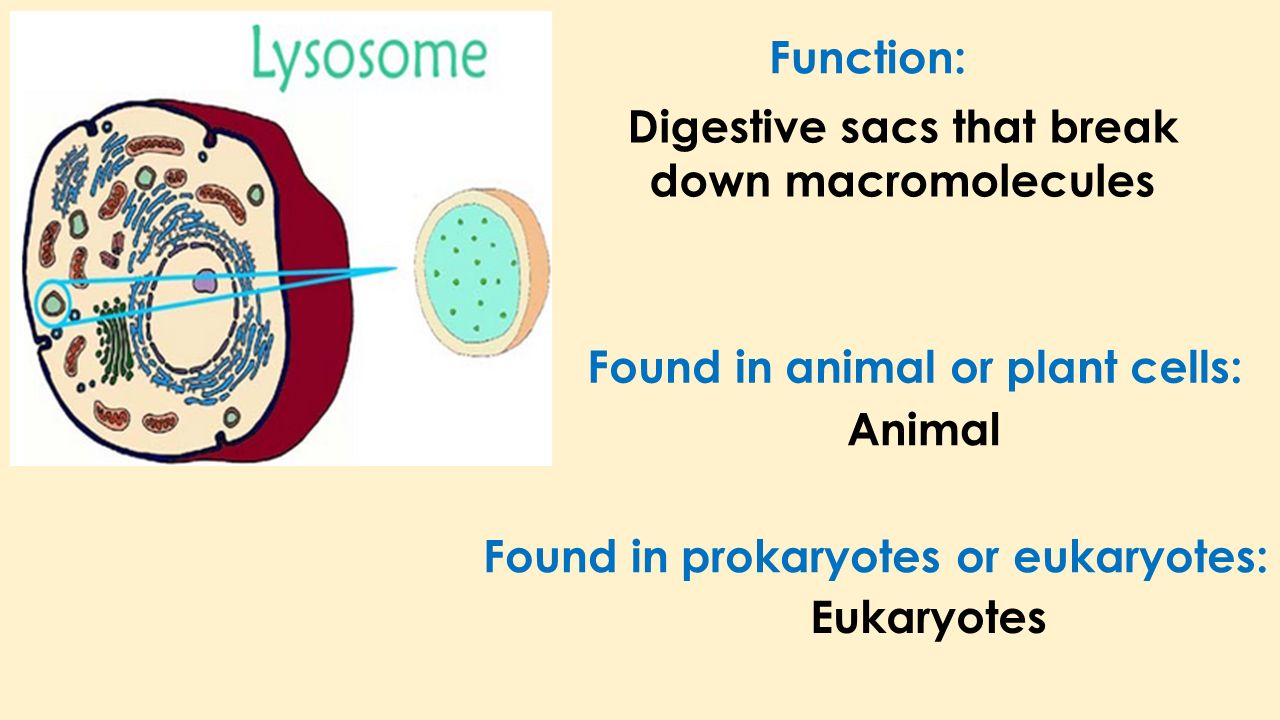 Lysosome

Function:

Digestive sacs that break down macromolecules

Found in animal or plant cells:

Animal

Found in prokaryotes or eukaryotes:

Eukaryotes